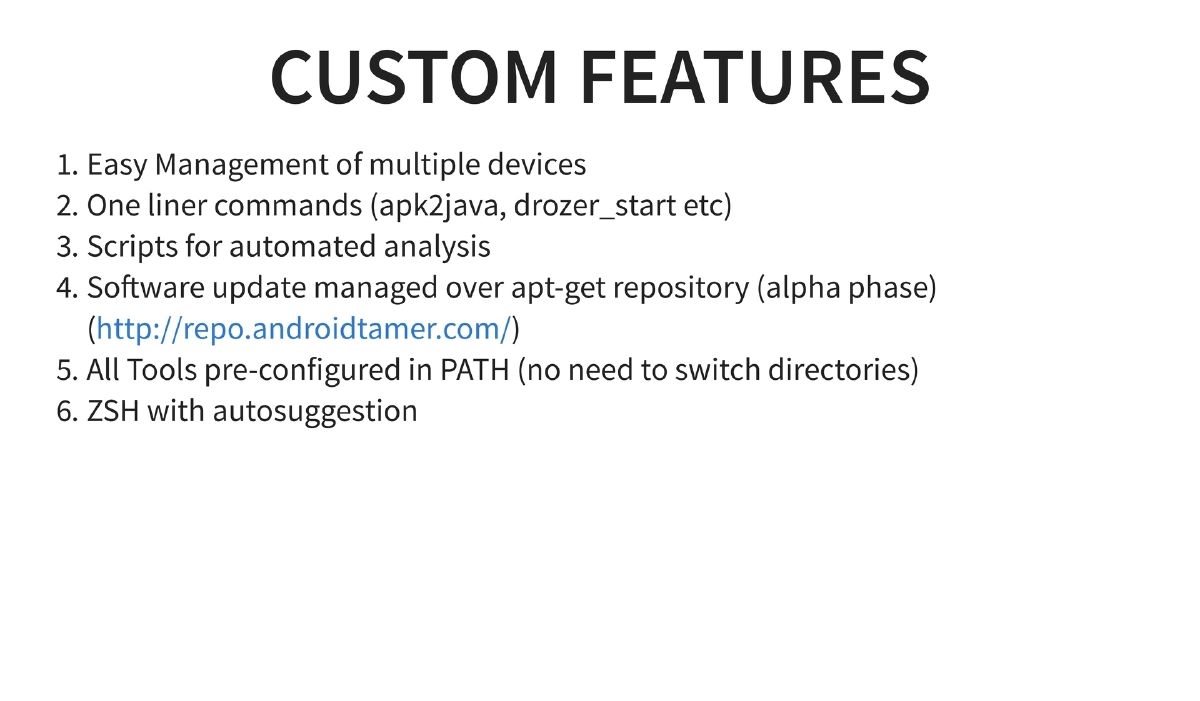 CUSTOM FEATURES

1. Easy Management of multiple devices
2. One liner commands (apk2java, drozer_start etc)
3. Scripts for automated analysis
4. Software update managed over apt-get repository (alpha phase) (http://repo.androidtamer.com/)
5. All Tools pre-configured in PATH (no need to switch directories)
6. ZSH with autosuggestion